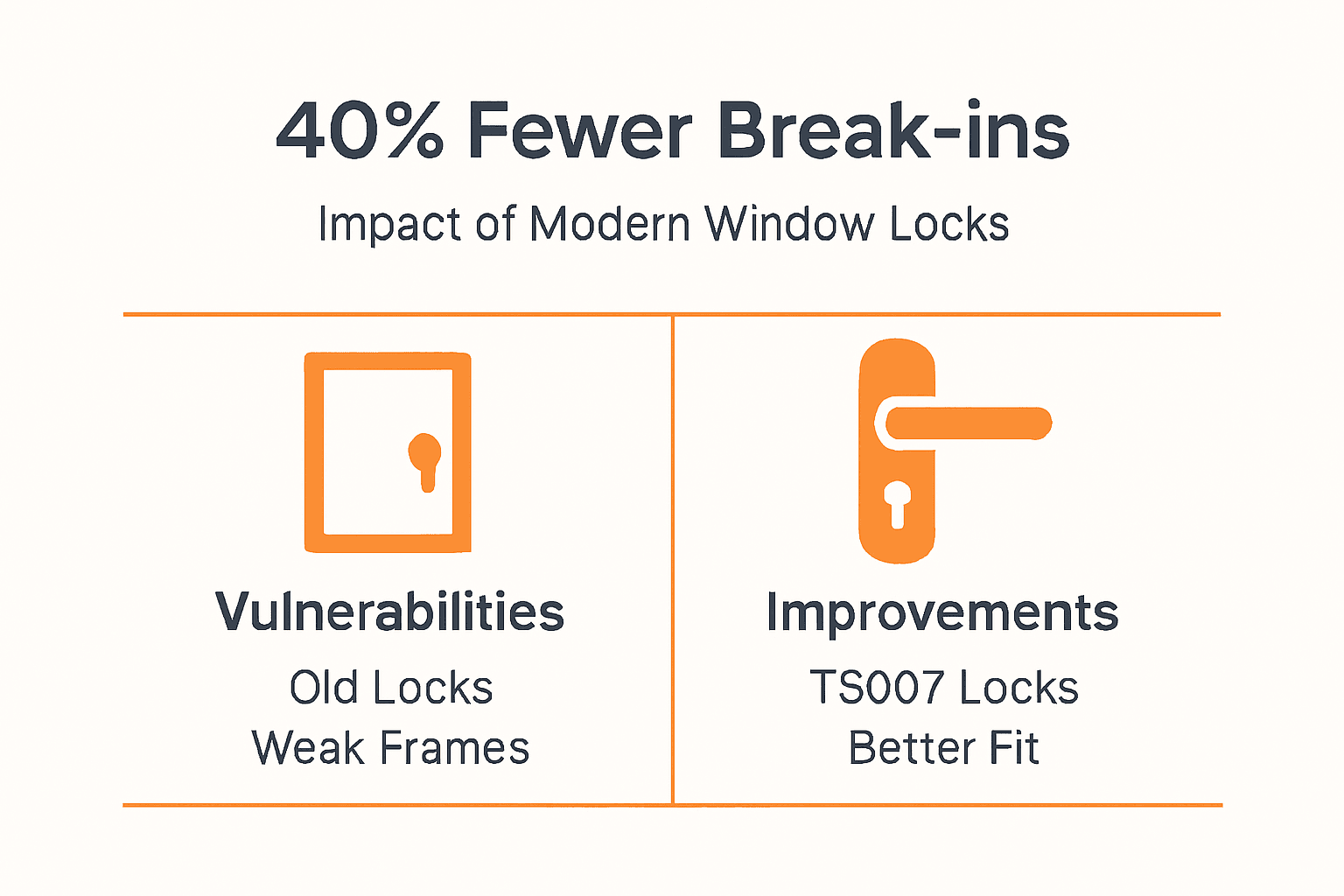 40% Fewer Break-ins

Impact of Modern Window Locks

Vulnerabilities

Old Locks
Weak Frames

Improvements

TS007 Locks
Better Fit